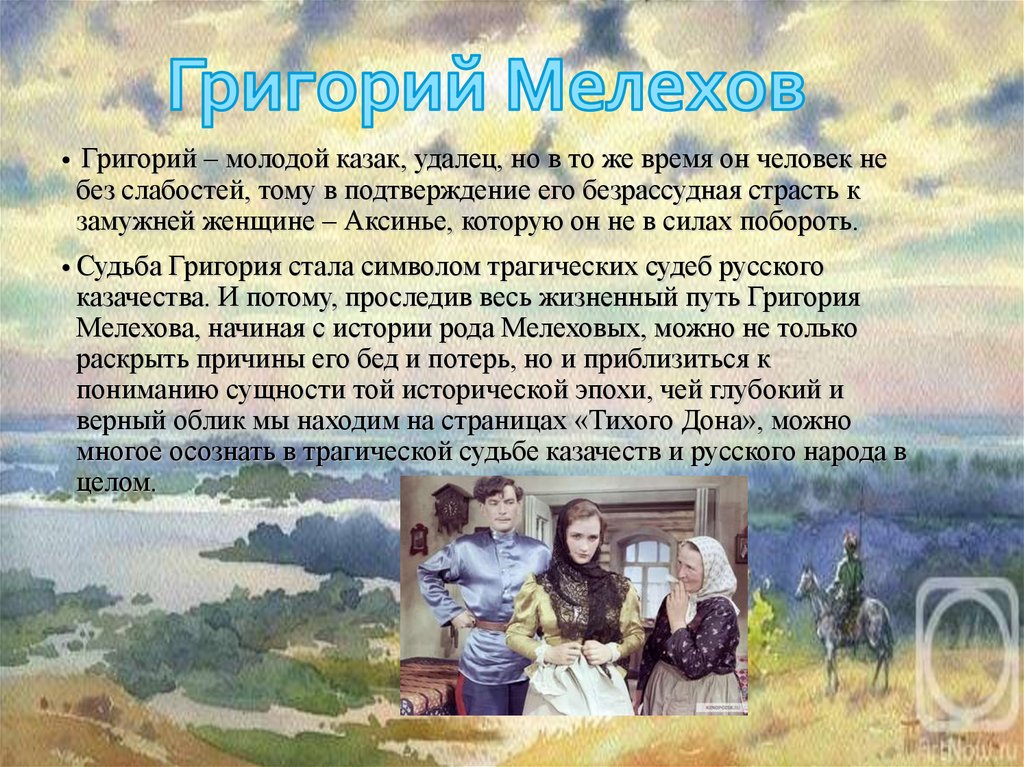 Григорий Мелехов

• Григорий – молодой казак, удалец, но в то же время он человек не без слабостей, тому в подтверждение его безрассудная страсть к замужней женщине – Аксинье, которую он не в силах побороть.

• Судьба Григория стала символом трагических судеб русского казачества. И потому, проследив весь жизненный путь Григория Мелехова, начиная с истории рода Мелеховых, можно не только раскрыть причины его бед и потерь, но и приблизиться к пониманию сущности той исторической эпохи, чей глубокий и верный облик мы находим на страницах «Тихого Дона», можно многое осознать в трагической судьбе казачеств и русского народа в целом.

KINOPOISK.RU

ArtNow.ru